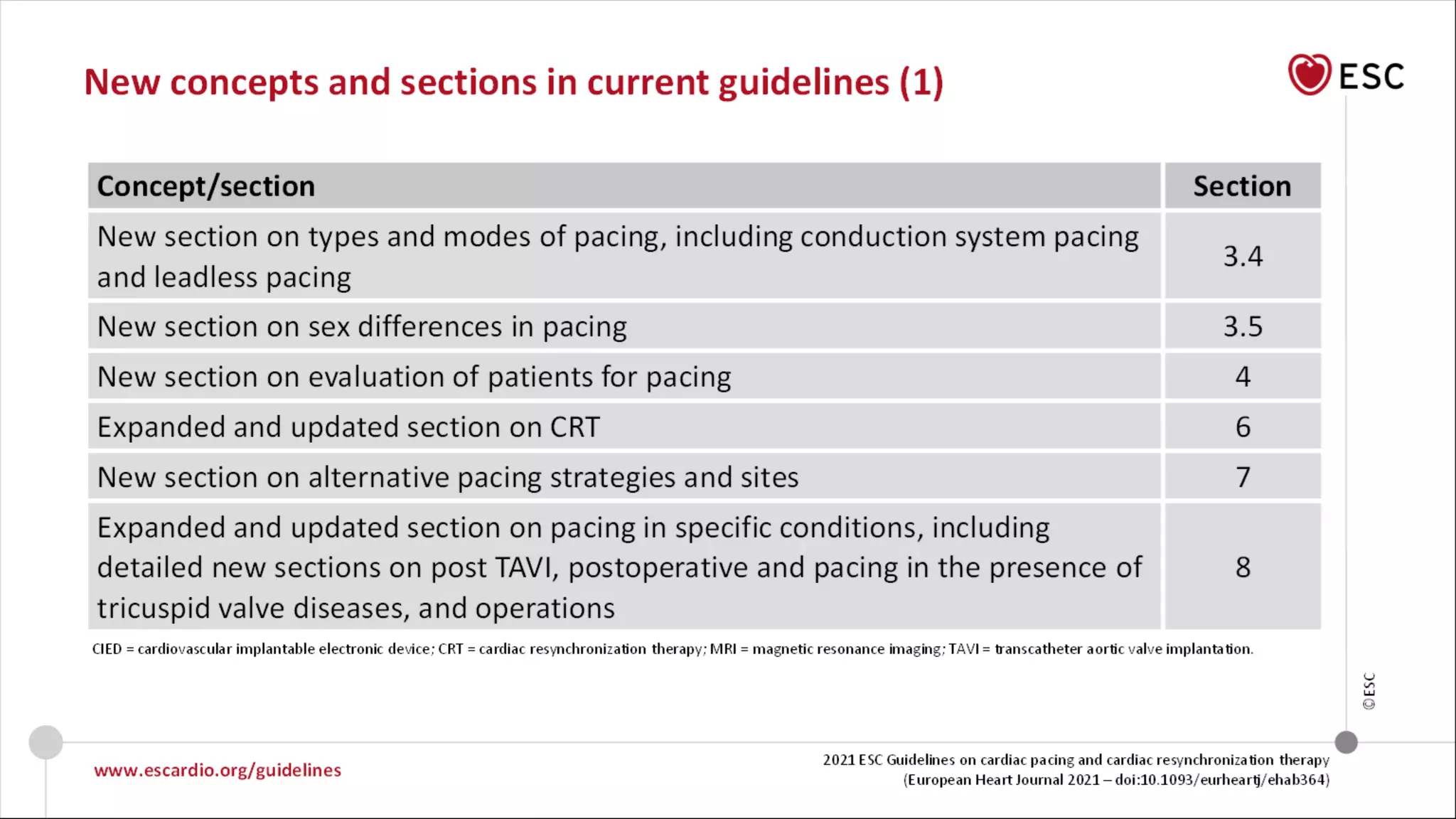 New concepts and sections in current guidelines (1)

ESC

| Concept/section | Section |
|---|---|
| New section on types and modes of pacing, including conduction system pacing and leadless pacing | 3.4 |
| New section on sex differences in pacing | 3.5 |
| New section on evaluation of patients for pacing | 4 |
| Expanded and updated section on CRT | 6 |
| New section on alternative pacing strategies and sites | 7 |
| Expanded and updated section on pacing in specific conditions, including detailed new sections on post TAVI, postoperative and pacing in the presence of tricuspid valve diseases, and operations | 8 |

CIED = cardiovascular implantable electronic device; CRT = cardiac resynchronization therapy; MRI = magnetic resonance imaging; TAVI = transcatheter aortic valve implantation.

©ESC

www.escardio.org/guidelines

2021 ESC Guidelines on cardiac pacing and cardiac resynchronization therapy (European Heart Journal 2021 – doi:10.1093/eurheartj/ehab364)